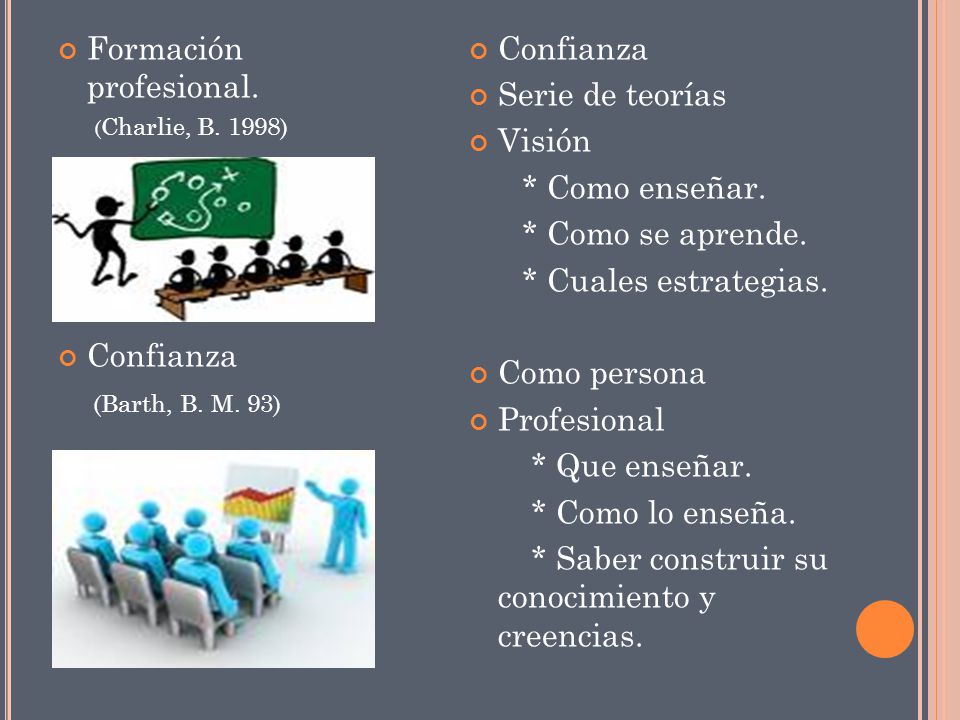 Formación profesional.

(Charlie, B. 1998)

Confianza

(Barth, B. M. 93)

Confianza

Serie de teorías

Visión

* Como enseñar.

* Como se aprende.

* Cuales estrategias.

Como persona

Profesional

* Que enseñar.

* Como lo enseña.

* Saber construir su conocimiento y creencias.